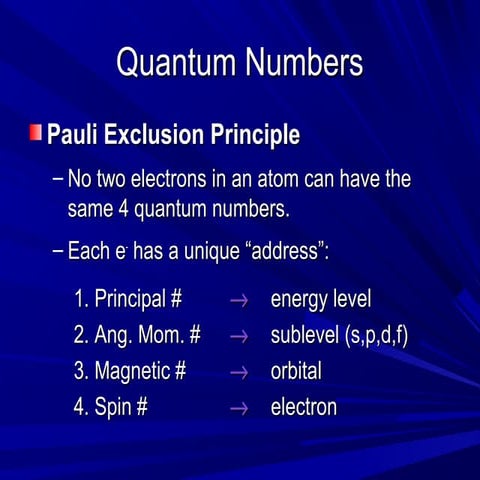 Quantum Numbers

Pauli Exclusion Principle

– No two electrons in an atom can have the same 4 quantum numbers.

– Each $e^-$ has a unique “address”:

1. Principal # → energy level
2. Ang. Mom. # → sublevel (s,p,d,f)
3. Magnetic # → orbital
4. Spin # → electron